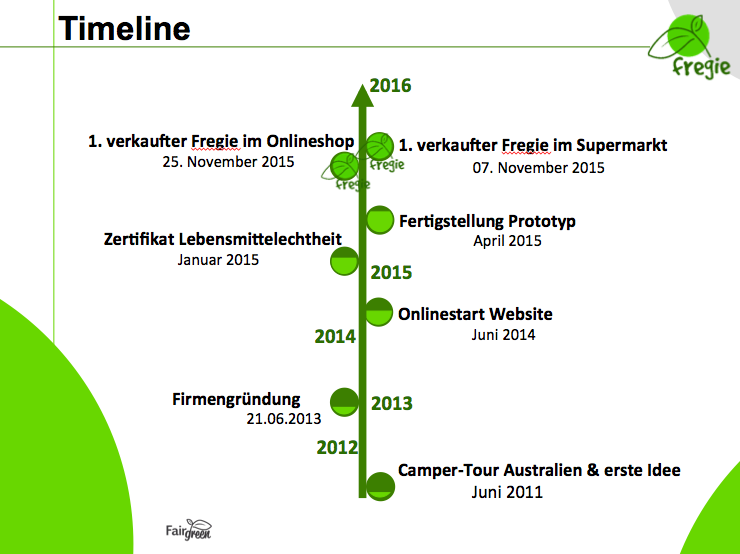 Timeline

fregie

2016

1. verkaufter Fregie im Onlineshop
25. November 2015

fregie

fregie

1. verkaufter Fregie im Supermarkt
07. November 2015

Fertigstellung Prototyp
April 2015

Zertifikat Lebensmittelechtheit
Januar 2015

2015

Onlinestart Website
Juni 2014

2014

Firmengründung
21.06.2013

2013

2012

Camper-Tour Australien & erste Idee
Juni 2011

Fairgreen